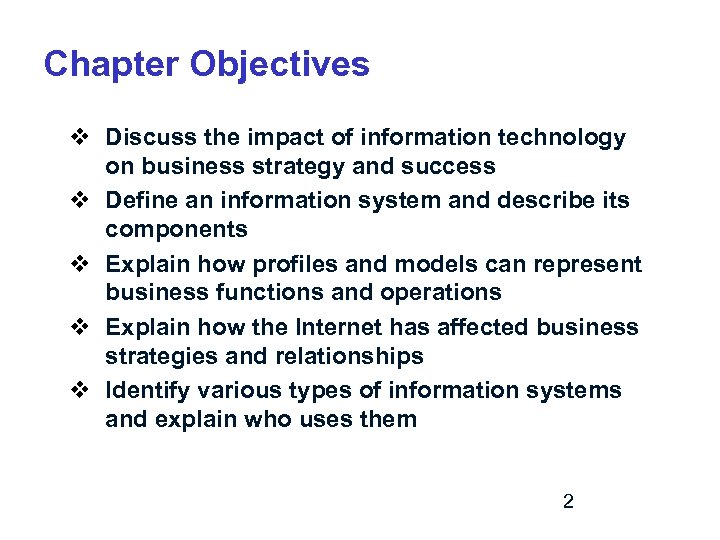 Chapter Objectives

❖ Discuss the impact of information technology on business strategy and success
❖ Define an information system and describe its components
❖ Explain how profiles and models can represent business functions and operations
❖ Explain how the Internet has affected business strategies and relationships
❖ Identify various types of information systems and explain who uses them

2